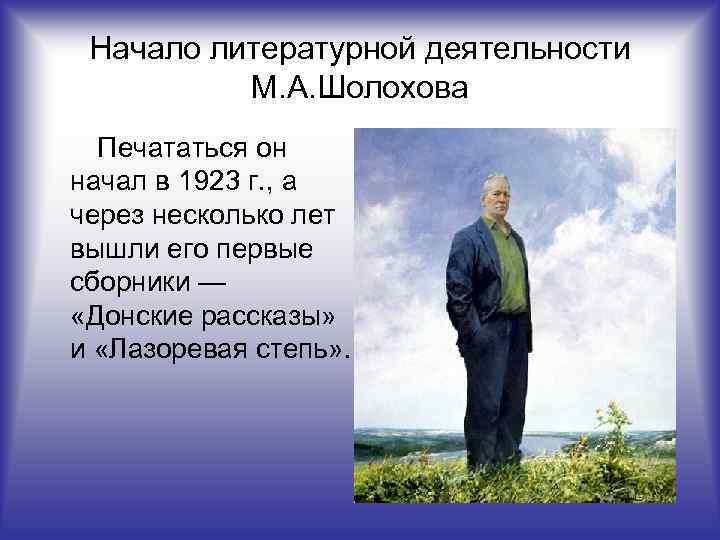 Начало литературной деятельности М.А.Шолохова

Печататься он начал в 1923 г., а через несколько лет вышли его первые сборники — «Донские рассказы» и «Лазоревая степь».